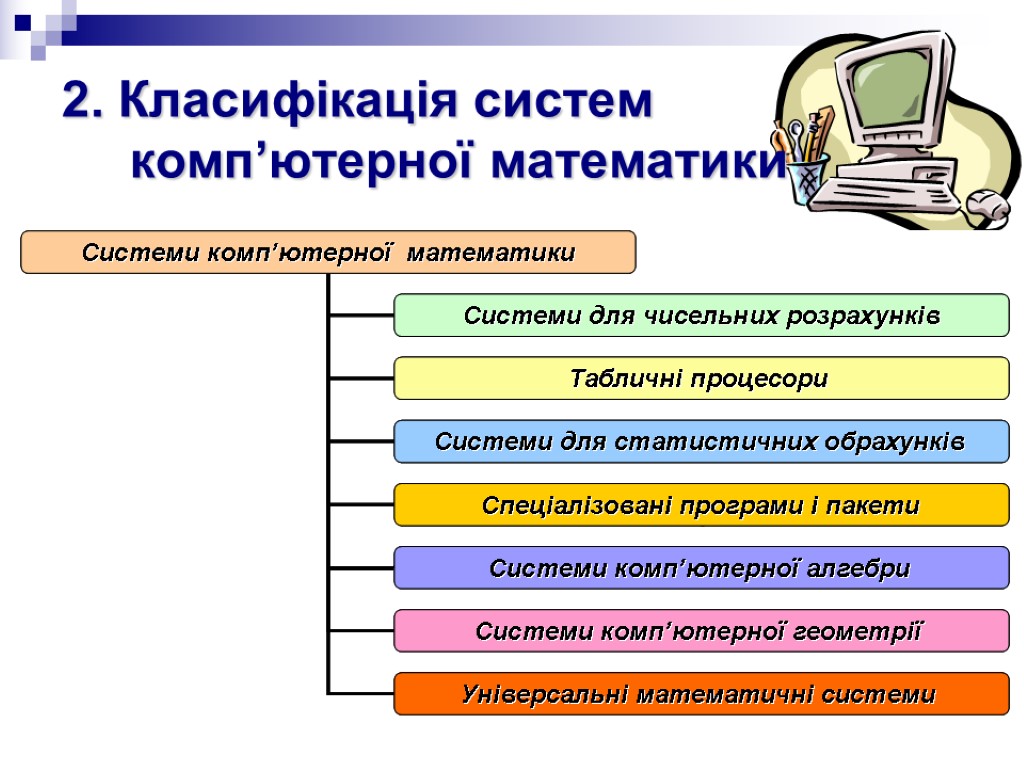 2. Класифікація систем комп’ютерної математики

Системи комп’ютерної математики

Системи для чисельних розрахунків

Табличні процесори

Системи для статистичних обрахунків

Спеціалізовані програми і пакети

Системи комп’ютерної алгебри

Системи комп’ютерної геометрії

Універсальні математичні системи